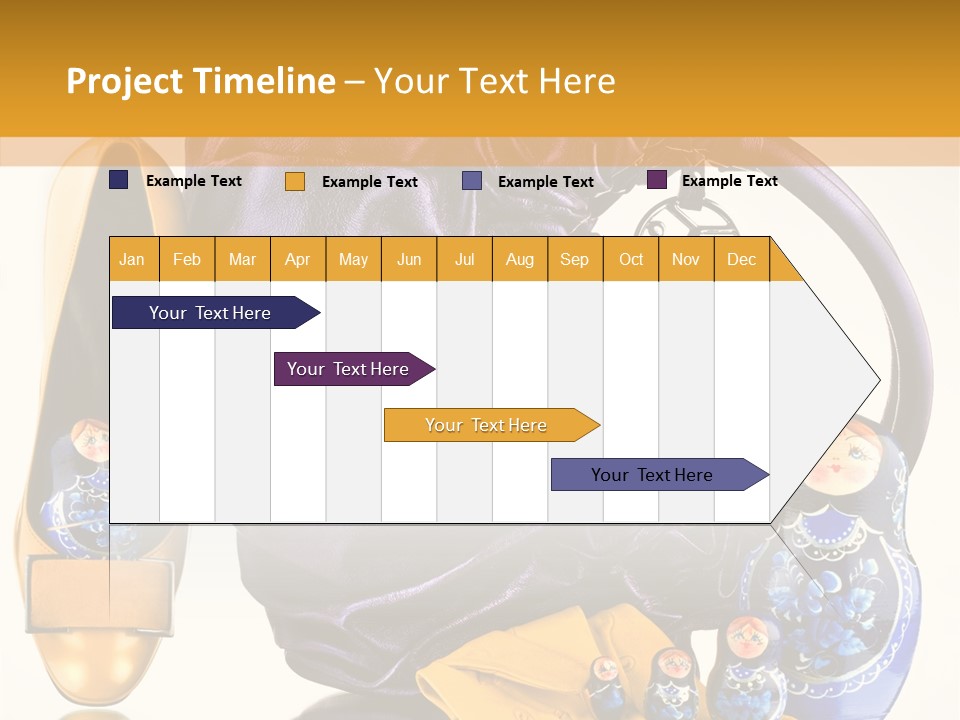 Project Timeline – Your Text Here

Example Text Example Text Example Text Example Text

| Jan | Feb | Mar | Apr | May | Jun | Jul | Aug | Sep | Oct | Nov | Dec |
|---|---|---|---|---|---|---|---|---|---|---|---|

Your Text Here

Your Text Here

Your Text Here

Your Text Here